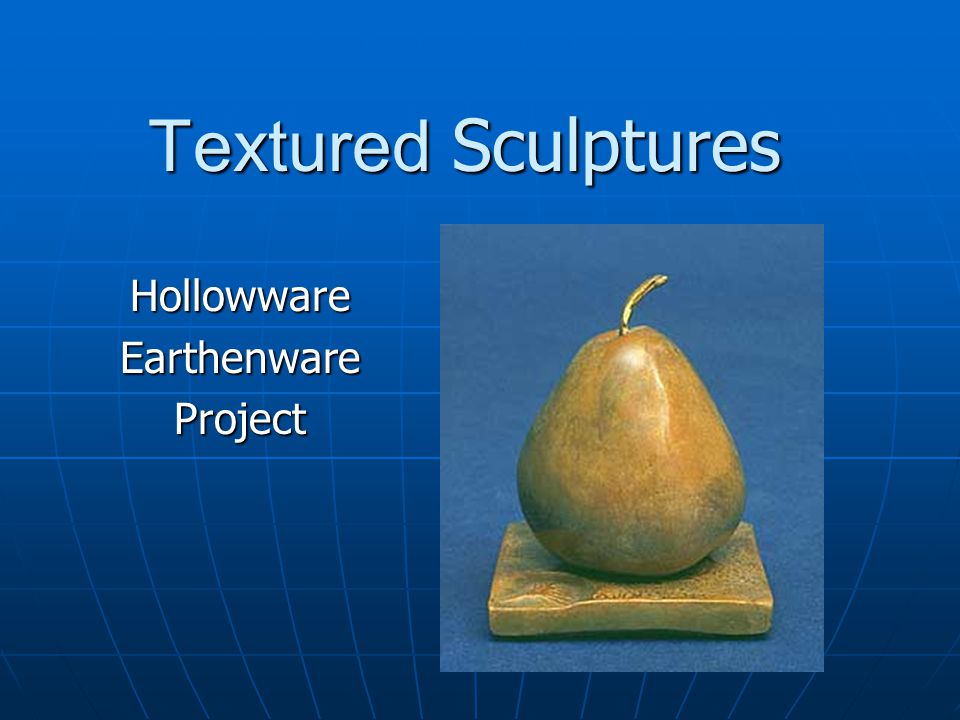 Textured Sculptures

Hollowware
Earthenware
Project